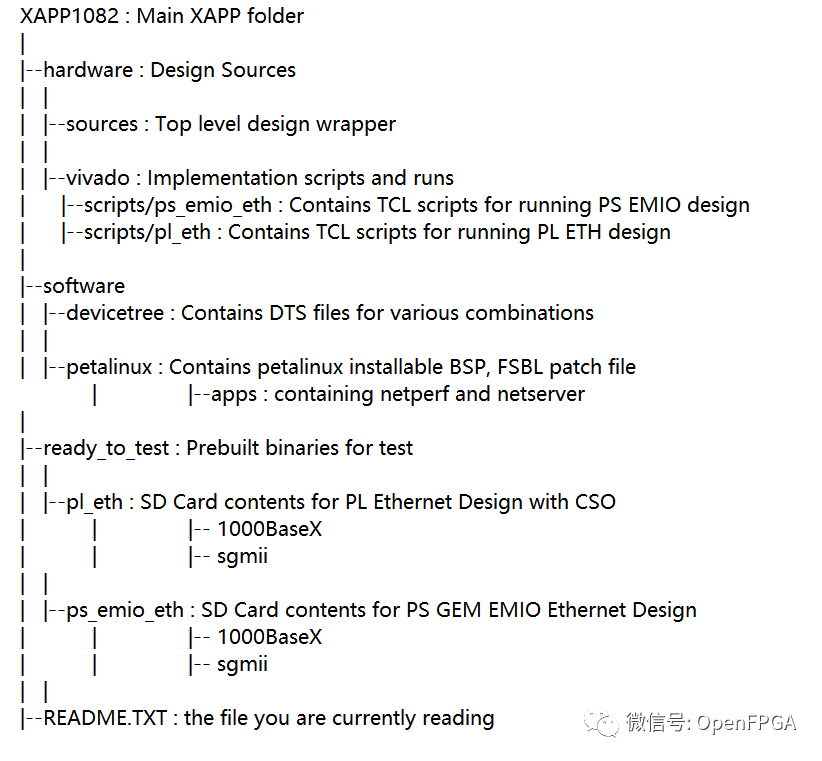 XAPP1082 : Main XAPP folder
|
|--hardware : Design Sources
| |
| |--sources : Top level design wrapper
| |
| |--vivado : Implementation scripts and runs
| |--scripts/ps_emio_eth : Contains TCL scripts for running PS EMIO design
| |--scripts/pl_eth : Contains TCL scripts for running PL ETH design
|
|--software
| |--devicetree : Contains DTS files for various combinations
| |
| |--petalinux : Contains petalinux installable BSP, FSBL patch file
| |--apps : containing netperf and netserver
|
|--ready_to_test : Prebuilt binaries for test
| |
| |--pl_eth : SD Card contents for PL Ethernet Design with CSO
| | |-- 1000BaseX
| | |-- sgmii
| |
| |--ps_emio_eth : SD Card contents for PS GEM EMIO Ethernet Design
| | |-- 1000BaseX
| | |-- sgmii
| |
|--README.TXT : the file you are currently reading

微信号: OpenFPGA